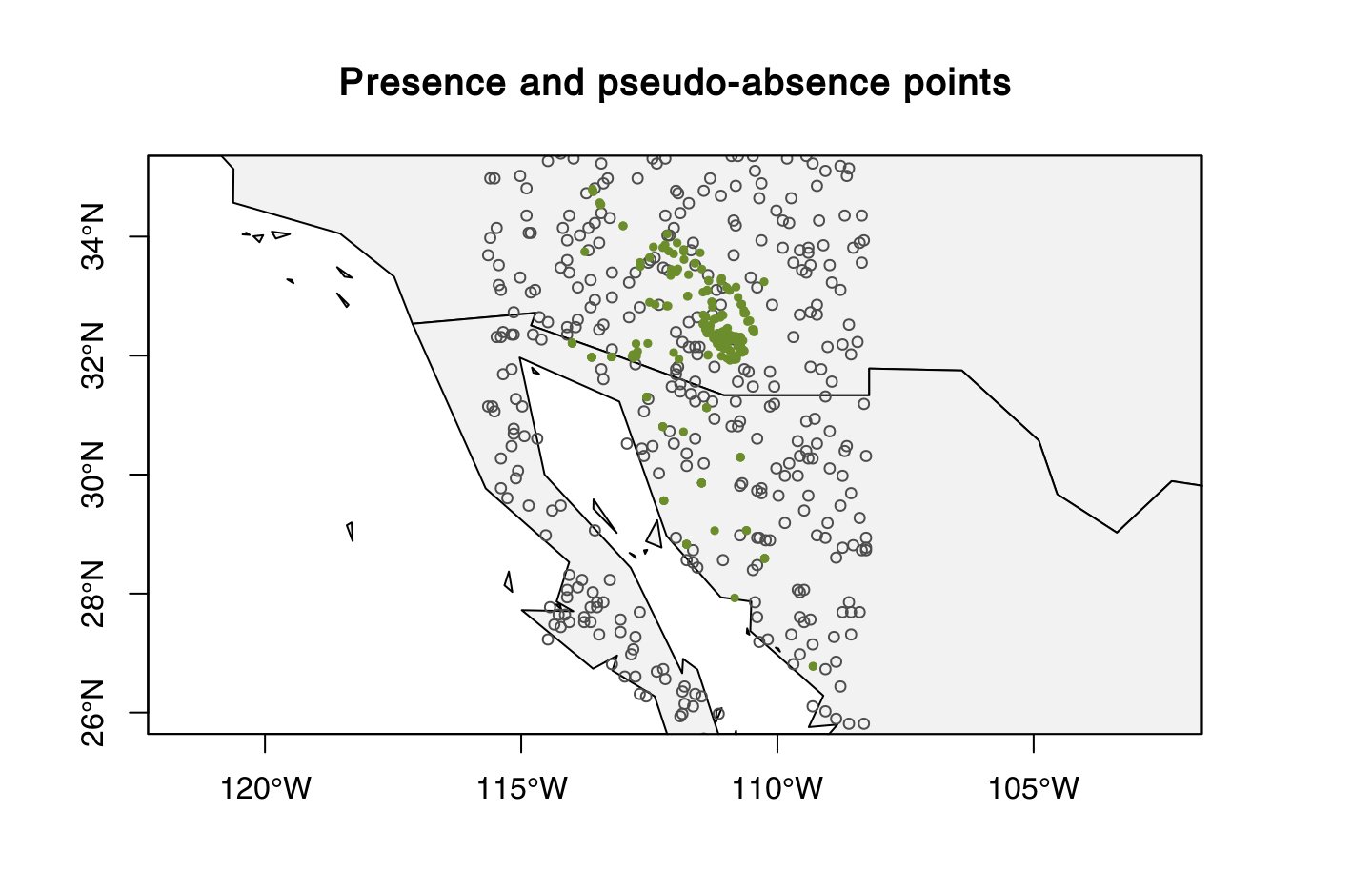 Presence and pseudo-absence points

34°N
32°N
30°N
28°N
26°N

120°W
115°W
110°W
105°W